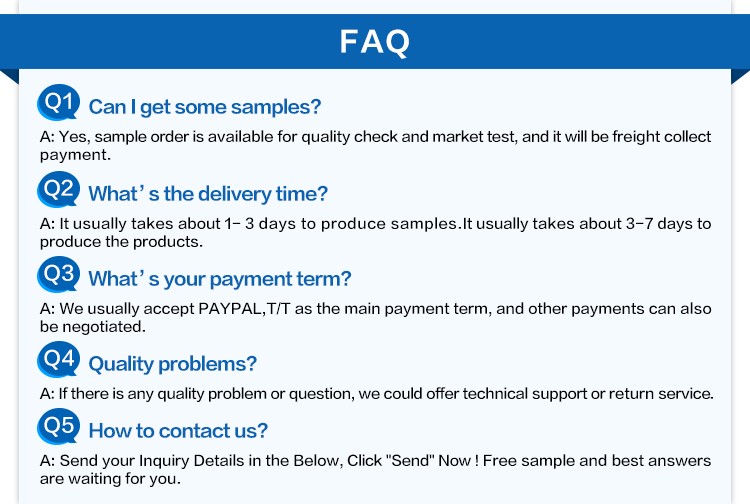 FAQ

Q1 Can I get some samples?

A: Yes, sample order is available for quality check and market test, and it will be freight collect payment.

Q2 What' s the delivery time?

A: It usually takes about 1- 3 days to produce samples.It usually takes about 3-7 days to produce the products.

Q3 What' s your payment term?

A: We usually accept PAYPAL,T/T as the main payment term, and other payments can also be negotiated.

Q4 Quality problems?

A: If there is any quality problem or question, we could offer technical support or return service.

Q5 How to contact us?

A: Send your Inquiry Details in the Below, Click "Send" Now ! Free sample and best answers are waiting for you.